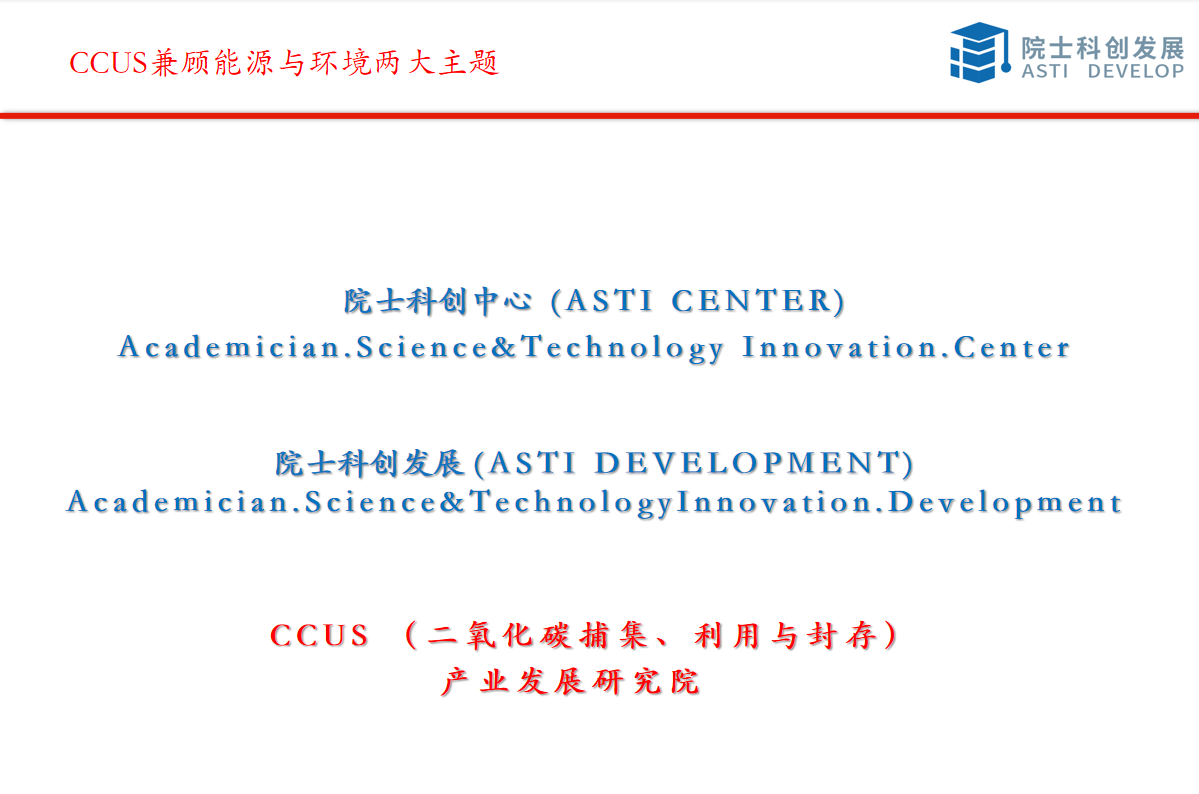 CCUS兼顾能源与环境两大主题

院士科创发展
ASTI DEVELOP

院士科创中心 (ASTI CENTER)
Academician.Science&Technology Innovation.Center

院士科创发展(ASTI DEVELOPMENT)
Academician.Science&TechnologyInnovation.Development

CCUS （二氧化碳捕集、利用与封存）
产业发展研究院